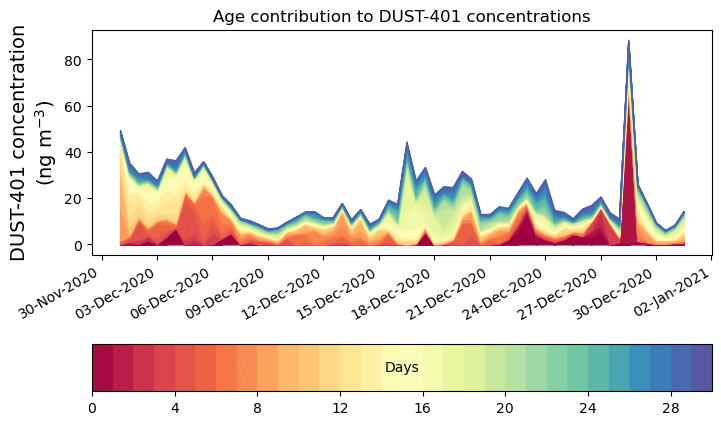 Age contribution to DUST-401 concentrations

DUST-401 concentration (ng m$^{-3}$)

80
60
40
20
0

30-Nov-2020
03-Dec-2020
06-Dec-2020
09-Dec-2020
12-Dec-2020
15-Dec-2020
18-Dec-2020
21-Dec-2020
24-Dec-2020
27-Dec-2020
30-Dec-2020
02-Jan-2021

Days

0
4
8
12
16
20
24
28